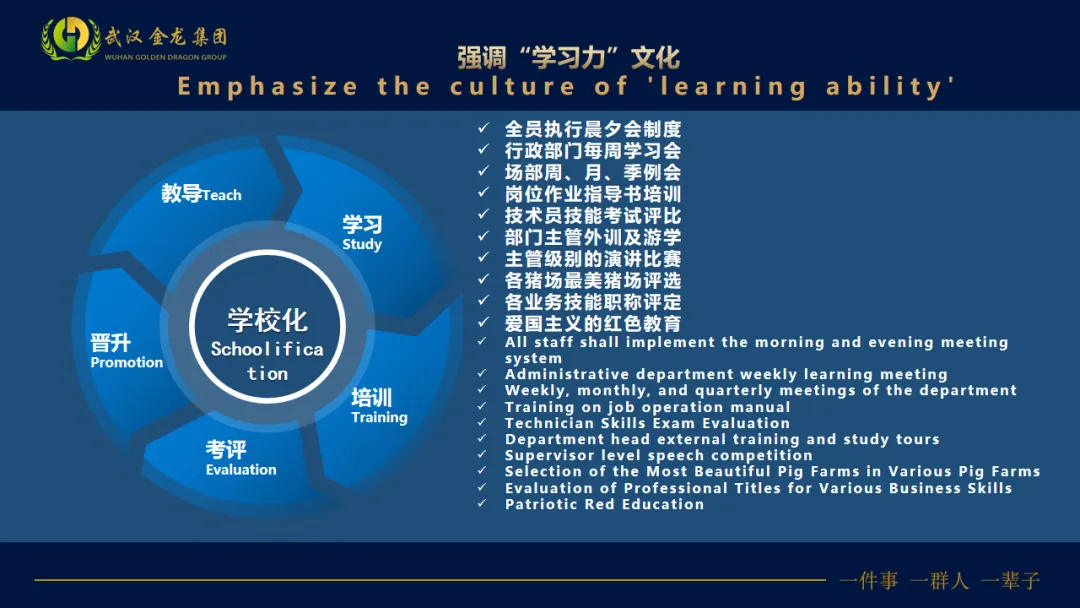 武汉金龙集团
WUHAN GOLDEN DRAGON GROUP

强调“学习力”文化
Emphasize the culture of 'learning ability'

教导Teach
学习 Study
培训 Training
考评 Evaluation
晋升 Promotion
学校化 Schoolification

✓ 全员执行晨夕会制度
✓ 行政部门每周学习会
✓ 场部周、月、季例会
✓ 岗位作业指导书培训
✓ 技术员技能考试评比
✓ 部门主管外训及游学
✓ 主管级别的演讲比赛
✓ 各猪场最美猪场评选
✓ 各业务技能职称评定
✓ 爱国主义的红色教育
✓ All staff shall implement the morning and evening meeting system
✓ Administrative department weekly learning meeting
✓ Weekly, monthly, and quarterly meetings of the department
✓ Training on job operation manual
✓ Technician Skills Exam Evaluation
✓ Department head external training and study tours
✓ Supervisor level speech competition
✓ Selection of the Most Beautiful Pig Farms in Various Pig Farms
✓ Evaluation of Professional Titles for Various Business Skills
✓ Patriotic Red Education

一件事 一群人 一辈子